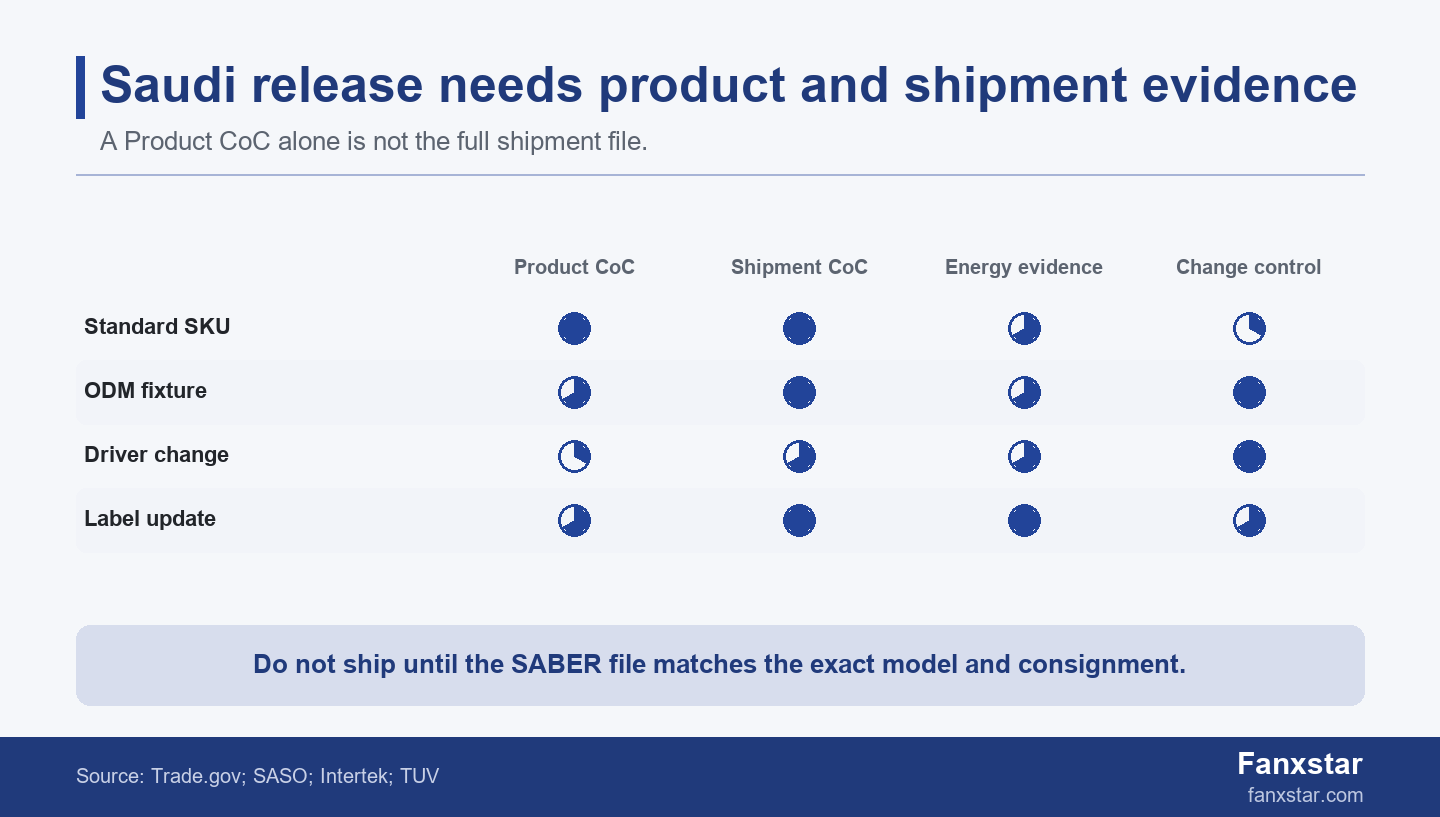 Saudi release needs product and shipment evidence

A Product CoC alone is not the full shipment file.

| | Product CoC | Shipment CoC | Energy evidence | Change control |
|---|---|---|---|---|
| Standard SKU | | | | |
| ODM fixture | | | | |
| Driver change | | | | |
| Label update | | | | |

Do not ship until the SABER file matches the exact model and consignment.

Source: Trade.gov; SASO; Intertek; TUV

Fanxstar
fanxstar.com